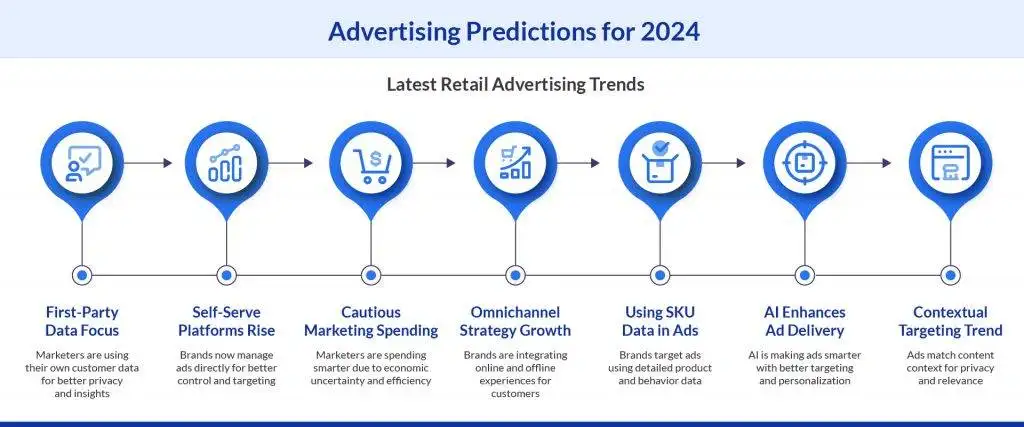 Advertising Predictions for 2024

Latest Retail Advertising Trends

First-Party Data Focus
Marketers are using their own customer data for better privacy and insights

Self-Serve Platforms Rise
Brands now manage ads directly for better control and targeting

Cautious Marketing Spending
Marketers are spending smarter due to economic uncertainty and efficiency

Omnichannel Strategy Growth
Brands are integrating online and offline experiences for customers

Using SKU Data in Ads
Brands target ads using detailed product and behavior data

AI Enhances Ad Delivery
AI is making ads smarter with better targeting and personalization

Contextual Targeting Trend
Ads match content context for privacy and relevance